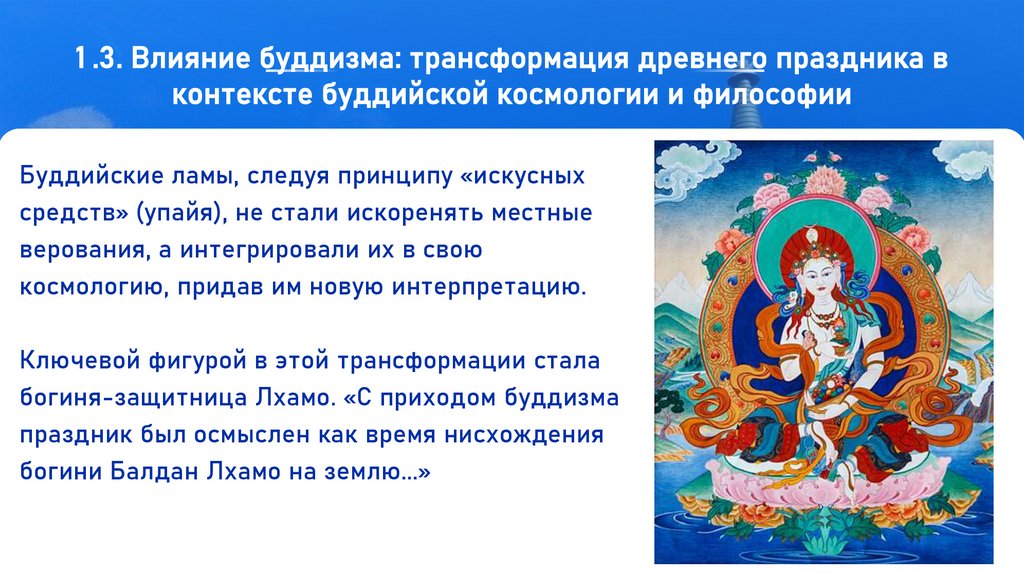 1.3. Влияние буддизма: трансформация древнего праздника в контексте буддийской космологии и философии

Буддийские ламы, следуя принципу «искусных средств» (упайя), не стали искоренять местные верования, а интегрировали их в свою космологию, придав им новую интерпретацию.

Ключевой фигурой в этой трансформации стала богиня-защитница Лхамо. «С приходом буддизма праздник был осмыслен как время нисхождения богини Балдан Лхамо на землю...»